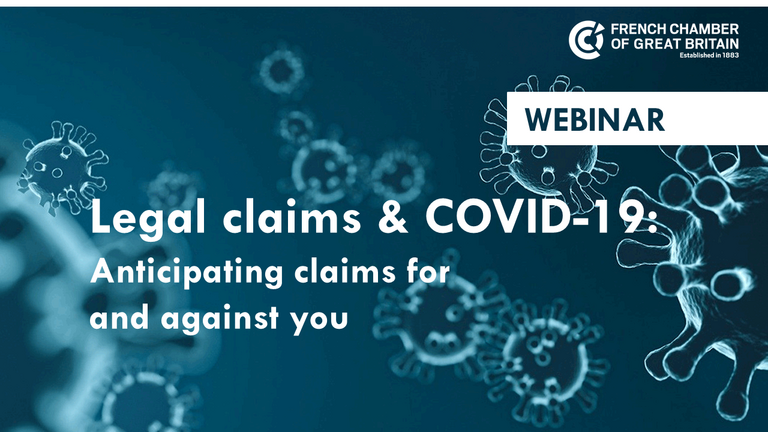 FRENCH CHAMBER OF GREAT BRITAIN
Established in 1883

WEBINAR

Legal claims & COVID-19:
Anticipating claims for and against you